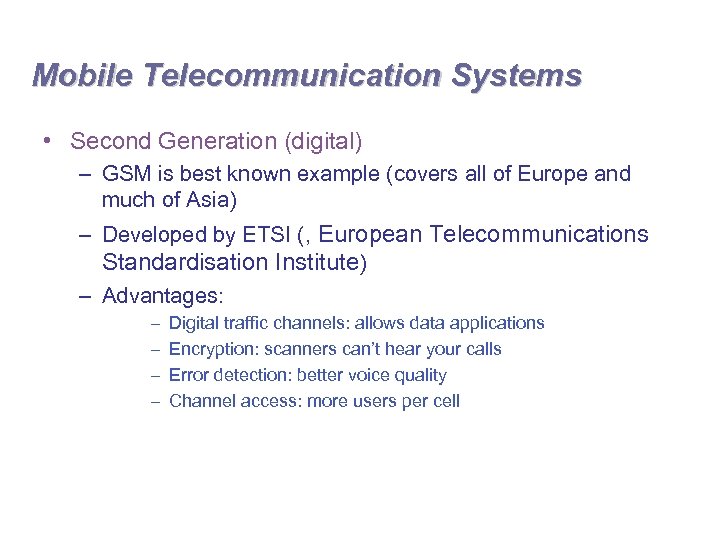 Mobile Telecommunication Systems

• Second Generation (digital)

– GSM is best known example (covers all of Europe and much of Asia)

– Developed by ETSI (, European Telecommunications Standardisation Institute)

– Advantages:

– Digital traffic channels: allows data applications

– Encryption: scanners can't hear your calls

– Error detection: better voice quality

– Channel access: more users per cell